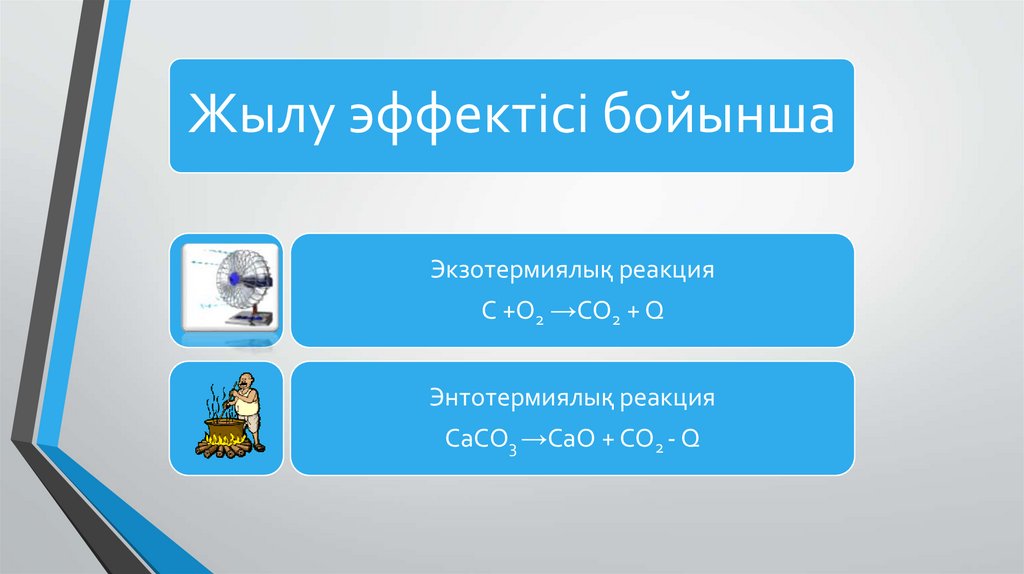 Жылу эффектісі бойынша

Экзотермиялық реакция
$C + O_2 \rightarrow CO_2 + Q$

Энтотермиялық реакция
$CaCO_3 \rightarrow CaO + CO_2 - Q$